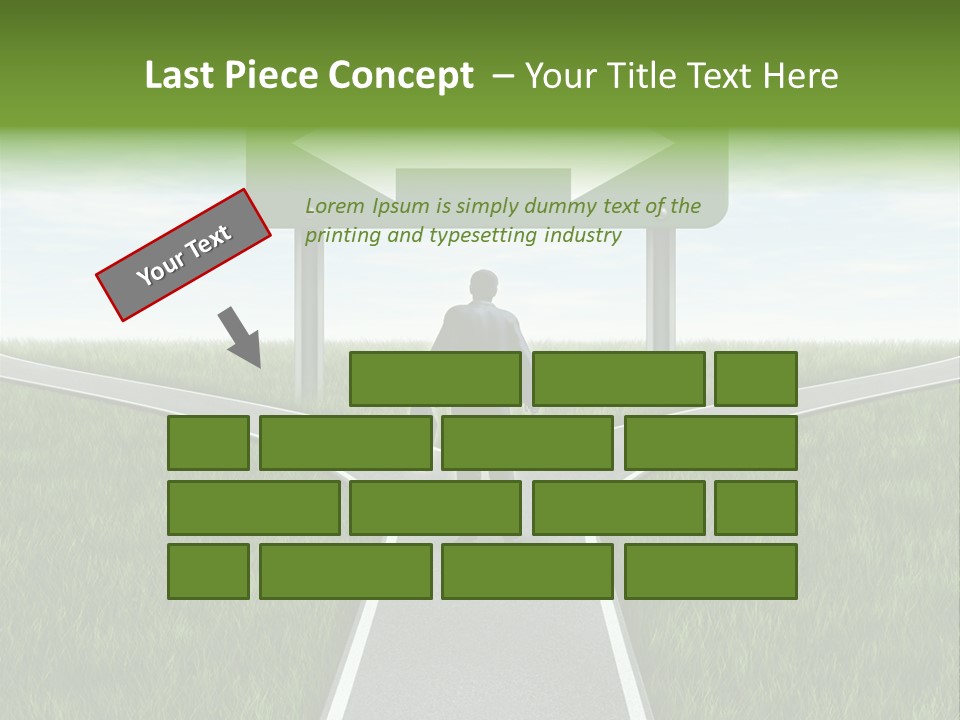 Last Piece Concept – Your Title Text Here

Your Text

Lorem Ipsum is simply dummy text of the printing and typesetting industry